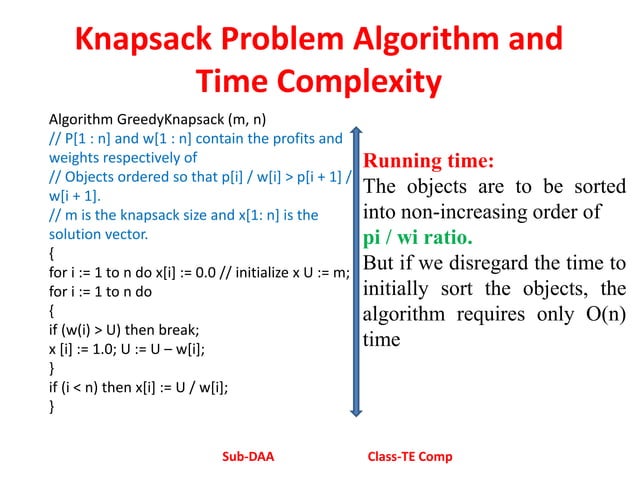 Knapsack Problem Algorithm and Time Complexity

Algorithm GreedyKnapsack (m, n)
// P[1 : n] and w[1 : n] contain the profits and weights respectively of
// Objects ordered so that p[i] / w[i] > p[i + 1] / w[i + 1].
// m is the knapsack size and x[1: n] is the solution vector.
{
for i := 1 to n do x[i] := 0.0 // initialize x U := m;
for i := 1 to n do
{
if (w(i) > U) then break;
x [i] := 1.0; U := U – w[i];
}
if (i < n) then x[i] := U / w[i];
}

Running time:
The objects are to be sorted into non-increasing order of pi / wi ratio.
But if we disregard the time to initially sort the objects, the algorithm requires only O(n) time

Sub-DAA

Class-TE Comp